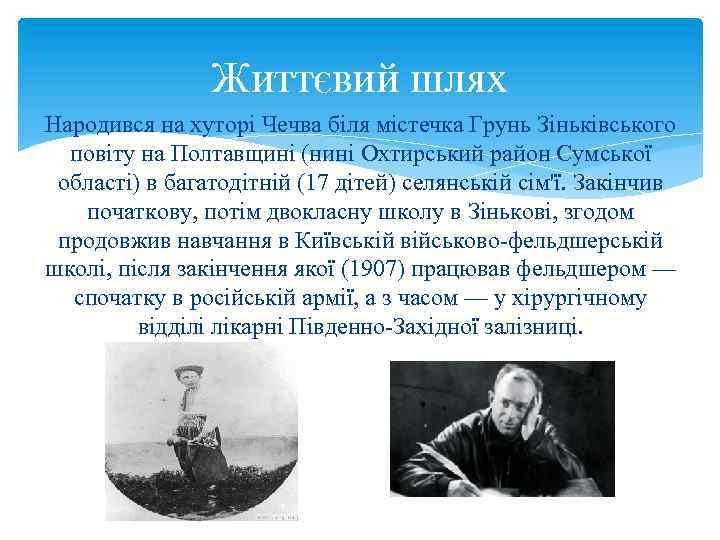 Життєвий шлях

Народився на хуторі Чечва біля містечка Грунь Зіньківського повіту на Полтавщині (нині Охтирський район Сумської області) в багатодітній (17 дітей) селянській сім'ї. Закінчив початкову, потім двокласну школу в Зінькові, згодом продовжив навчання в Київській військово-фельдшерській школі, після закінчення якої (1907) працював фельдшером — спочатку в російській армії, а з часом — у хірургічному відділі лікарні Південно-Західної залізниці.